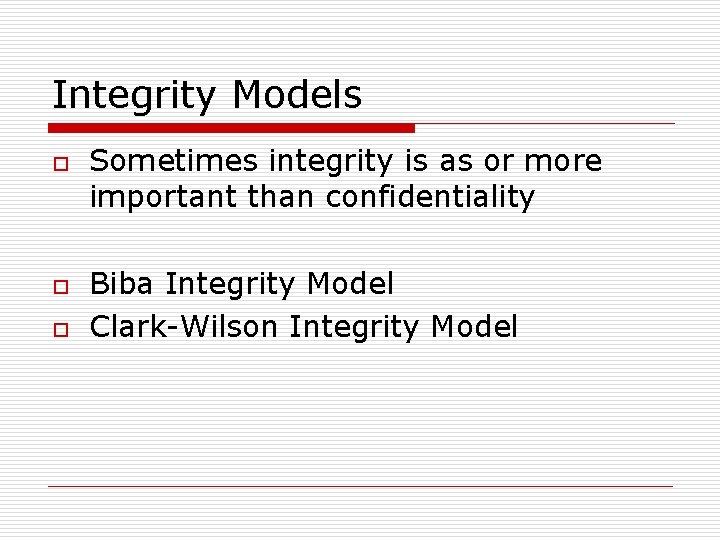 Integrity Models

Sometimes integrity is as or more important than confidentiality

Biba Integrity Model
Clark-Wilson Integrity Model